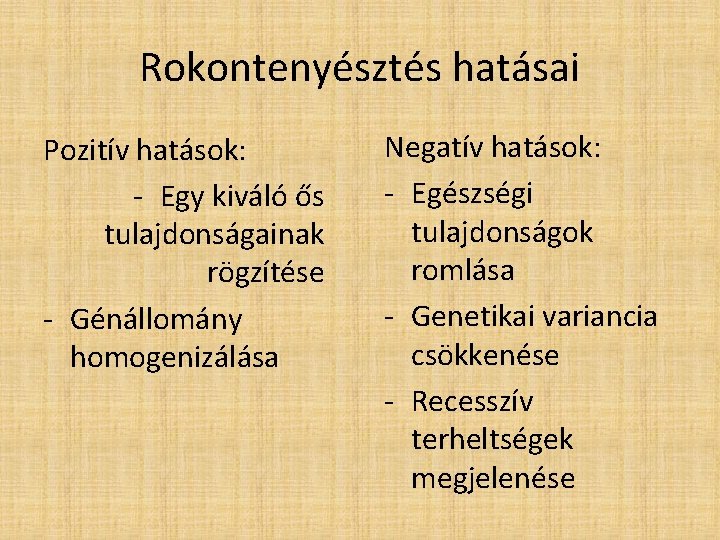 Rokontenyésztés hatásai

Pozitív hatások:

- Egy kiváló ős tulajdonságainak rögzítése
- Génállomány homogenizálása

Negatív hatások:

- Egészségi tulajdonságok romlása
- Genetikai variancia csökkenése
- Recesszív terheltségek megjelenése